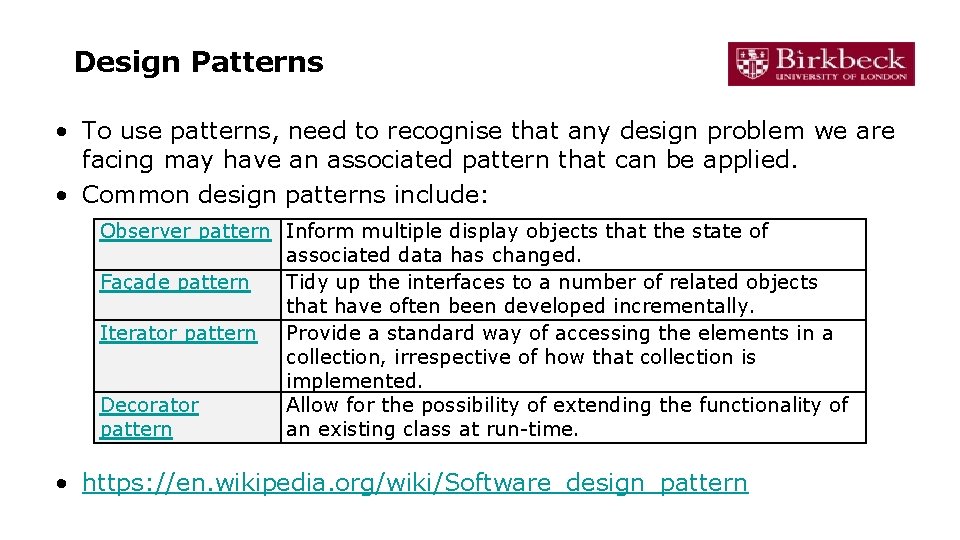 Design Patterns

Birkbeck
UNIVERSITY OF LONDON

• To use patterns, need to recognise that any design problem we are facing may have an associated pattern that can be applied.
• Common design patterns include:

| | |
|---|---|
| Observer pattern | Inform multiple display objects that the state of associated data has changed. |
| Façade pattern | Tidy up the interfaces to a number of related objects that have often been developed incrementally. |
| Iterator pattern | Provide a standard way of accessing the elements in a collection, irrespective of how that collection is implemented. |
| Decorator pattern | Allow for the possibility of extending the functionality of an existing class at run-time. |

• https://en.wikipedia.org/wiki/Software_design_pattern